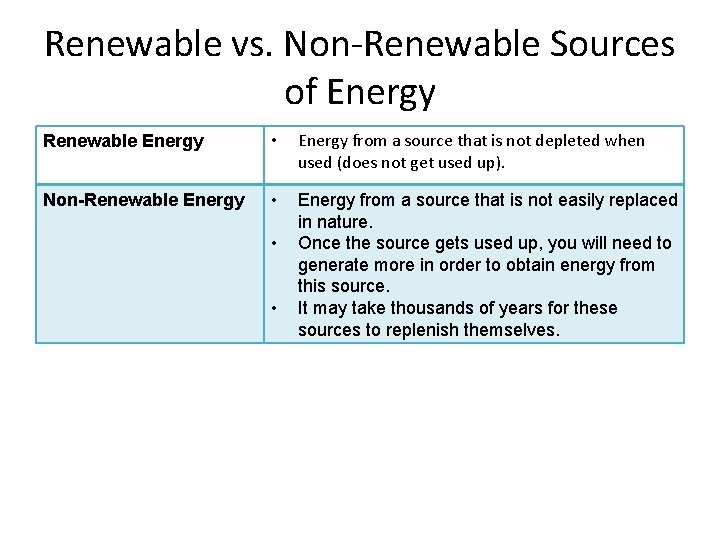 Renewable vs. Non-Renewable Sources of Energy

| Renewable Energy | • Energy from a source that is not depleted when used (does not get used up). |
|---|---|
| Non-Renewable Energy | • Energy from a source that is not easily replaced in nature. • Once the source gets used up, you will need to generate more in order to obtain energy from this source. • It may take thousands of years for these sources to replenish themselves. |